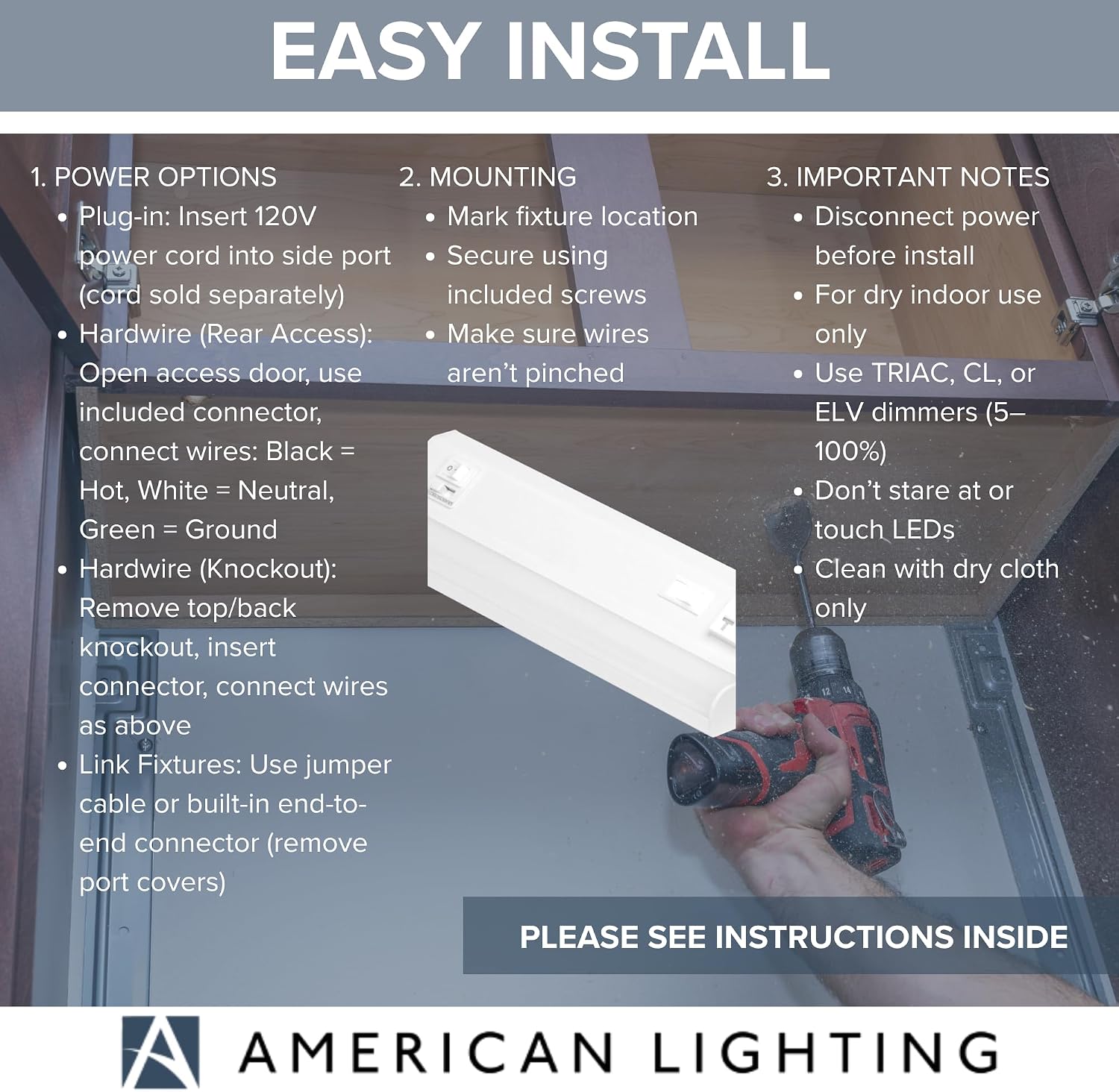 EASY INSTALL

1. POWER OPTIONS
• Plug-in: Insert 120V power cord into side port (cord sold separately)
• Hardwire (Rear Access): Open access door, use included connector, connect wires: Black = Hot, White = Neutral, Green = Ground
• Hardwire (Knockout): Remove top/back knockout, insert connector, connect wires as above
• Link Fixtures: Use jumper cable or built-in end-to-end connector (remove port covers)

2. MOUNTING
• Mark fixture location
• Secure using included screws
• Make sure wires aren't pinched

3. IMPORTANT NOTES
• Disconnect power before install
• For dry indoor use only
• Use TRIAC, CL, or ELV dimmers (5–100%)
• Don't stare at or touch LEDs
• Clean with dry cloth only

PLEASE SEE INSTRUCTIONS INSIDE

AMERICAN LIGHTING